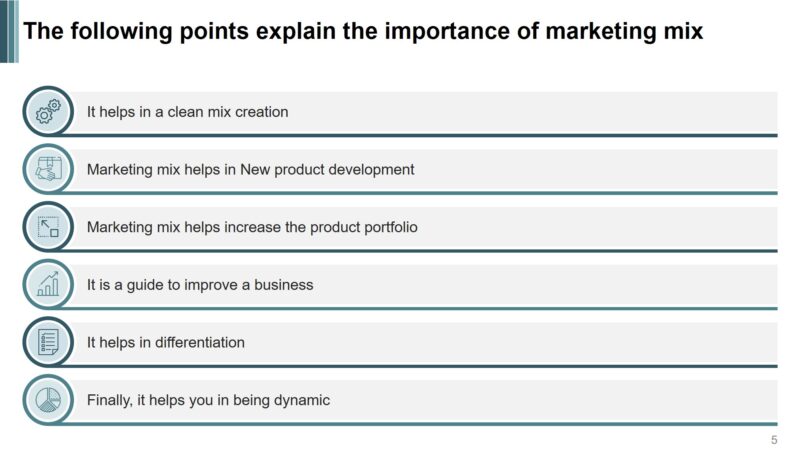 The following points explain the importance of marketing mix

It helps in a clean mix creation

Marketing mix helps in New product development

Marketing mix helps increase the product portfolio

It is a guide to improve a business

It helps in differentiation

Finally, it helps you in being dynamic

5